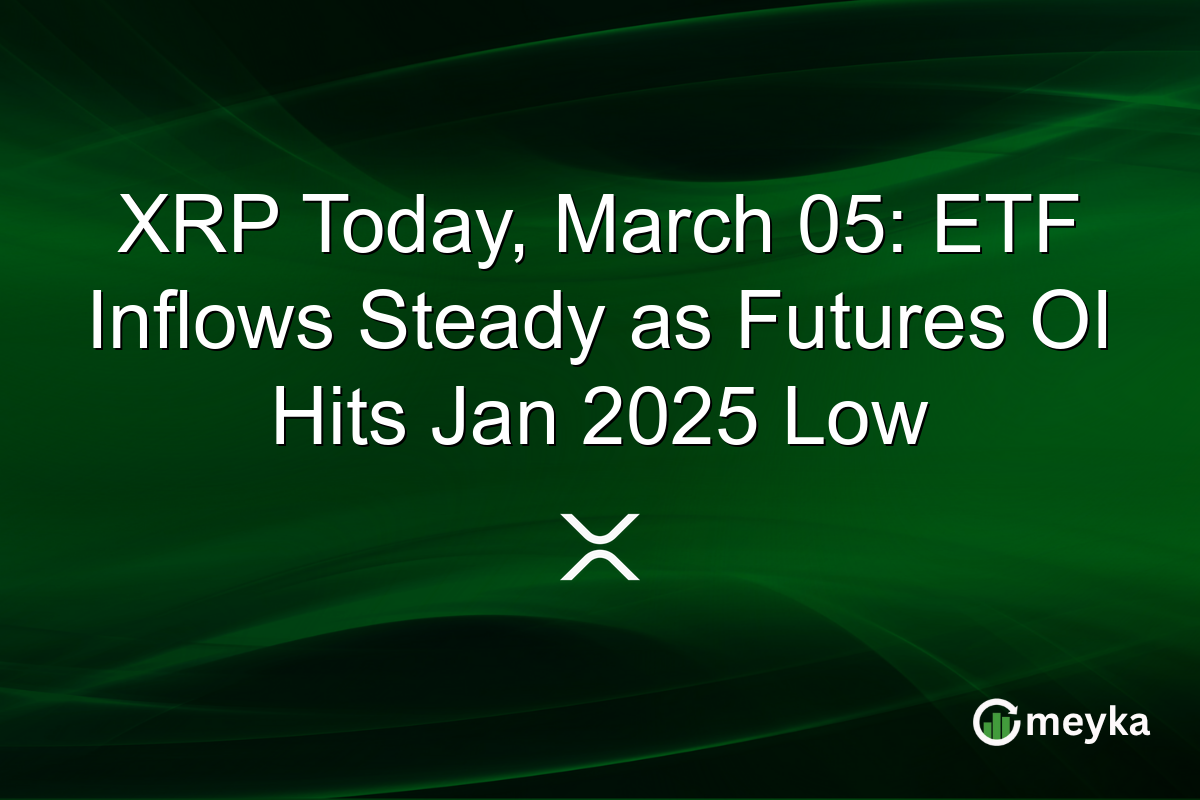 XRP Today, March 05: ETF Inflows Steady as Futures OI Hits Jan 2025 Low

meyka